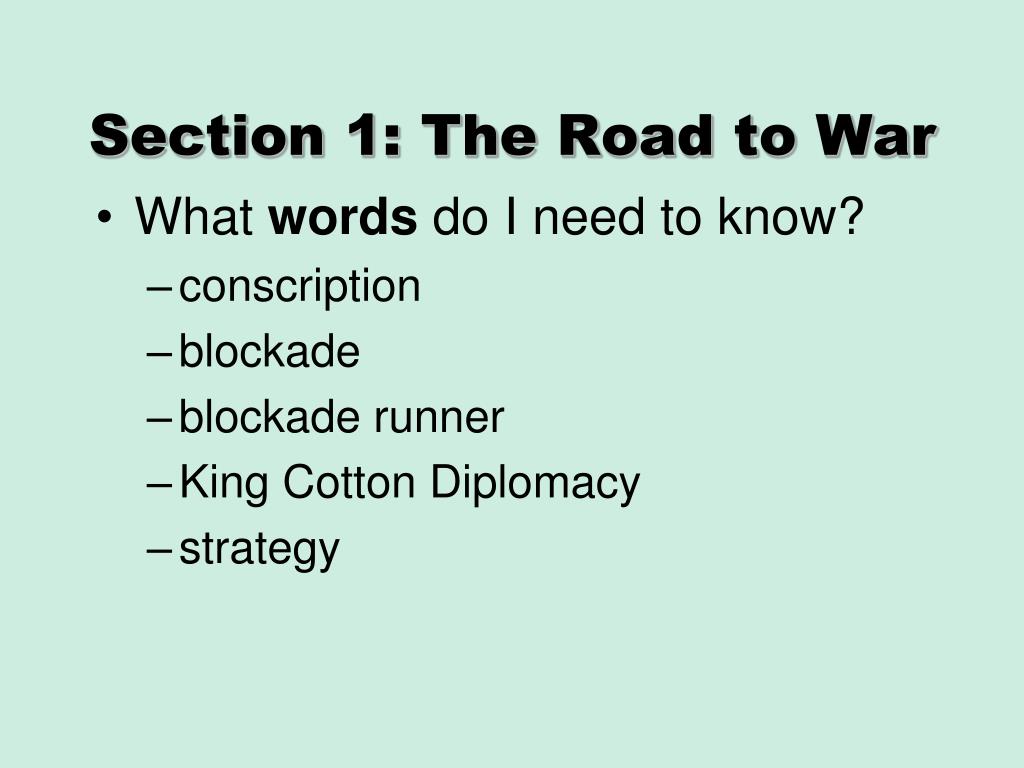 Section 1: The Road to War

• What words do I need to know?
– conscription
– blockade
– blockade runner
– King Cotton Diplomacy
– strategy